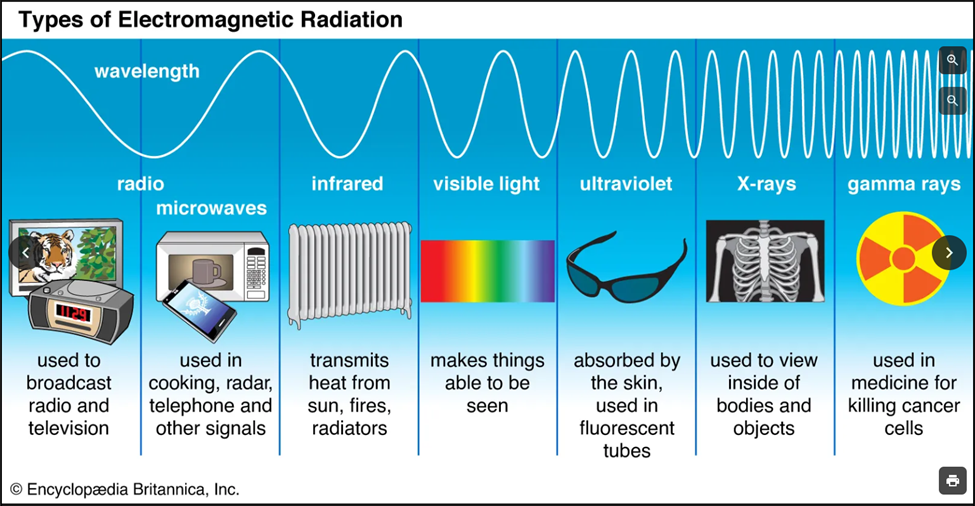 Types of Electromagnetic Radiation

wavelength

radio

microwaves

infrared

visible light

ultraviolet

X-rays

gamma rays

11:29

used to broadcast radio and television

used in cooking, radar, telephone and other signals

transmits heat from sun, fires, radiators

makes things able to be seen

absorbed by the skin, used in fluorescent tubes

used to view inside of bodies and objects

used in medicine for killing cancer cells

© Encyclopædia Britannica, Inc.